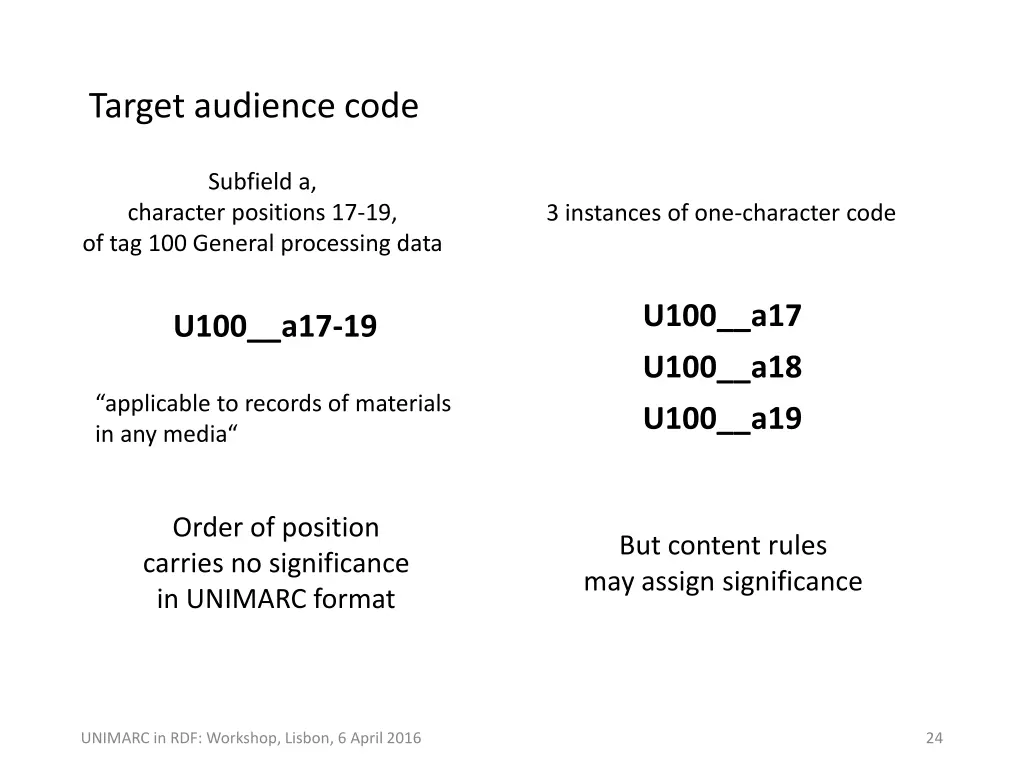 Target audience code

Subfield a,
character positions 17-19,
of tag 100 General processing data

U100__a17-19

“applicable to records of materials in any media“

Order of position
carries no significance
in UNIMARC format

3 instances of one-character code

U100__a17
U100__a18
U100__a19

But content rules
may assign significance

UNIMARC in RDF: Workshop, Lisbon, 6 April 2016

24